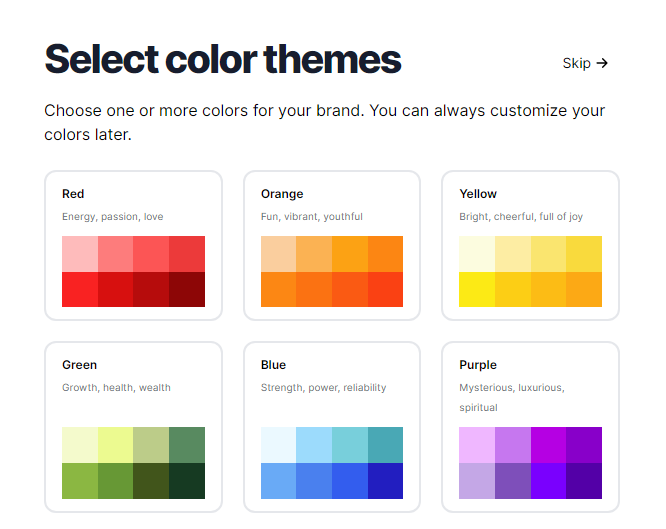 Select color themes

Skip →

Choose one or more colors for your brand. You can always customize your colors later.

Red

Energy, passion, love

Orange

Fun, vibrant, youthful

Yellow

Bright, cheerful, full of joy

Green

Growth, health, wealth

Blue

Strength, power, reliability

Purple

Mysterious, luxurious, spiritual